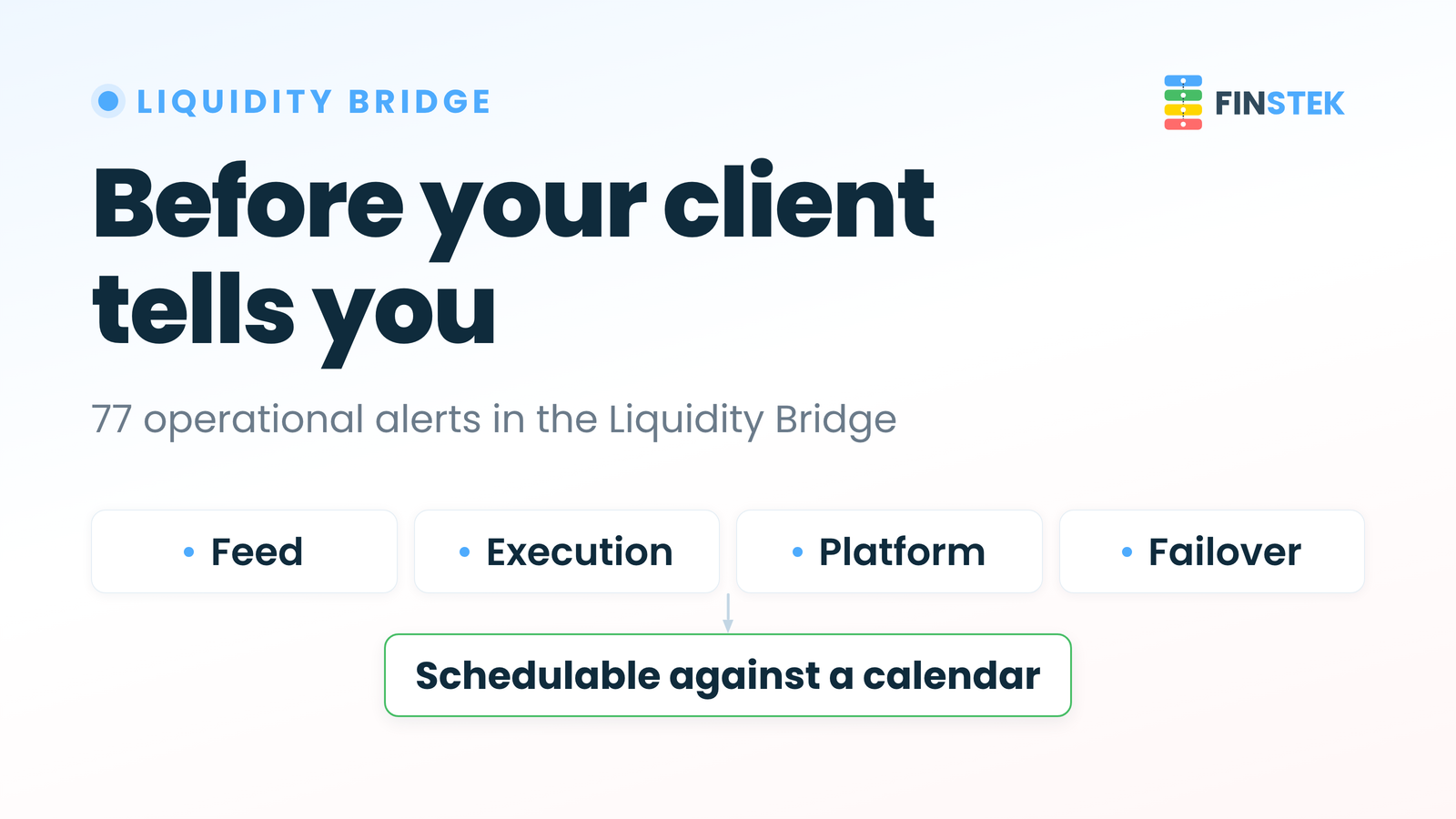 LIQUIDITY BRIDGE

FINSTEK

Before your client tells you

77 operational alerts in the Liquidity Bridge

• Feed

• Execution

• Platform

• Failover

Schedulable against a calendar